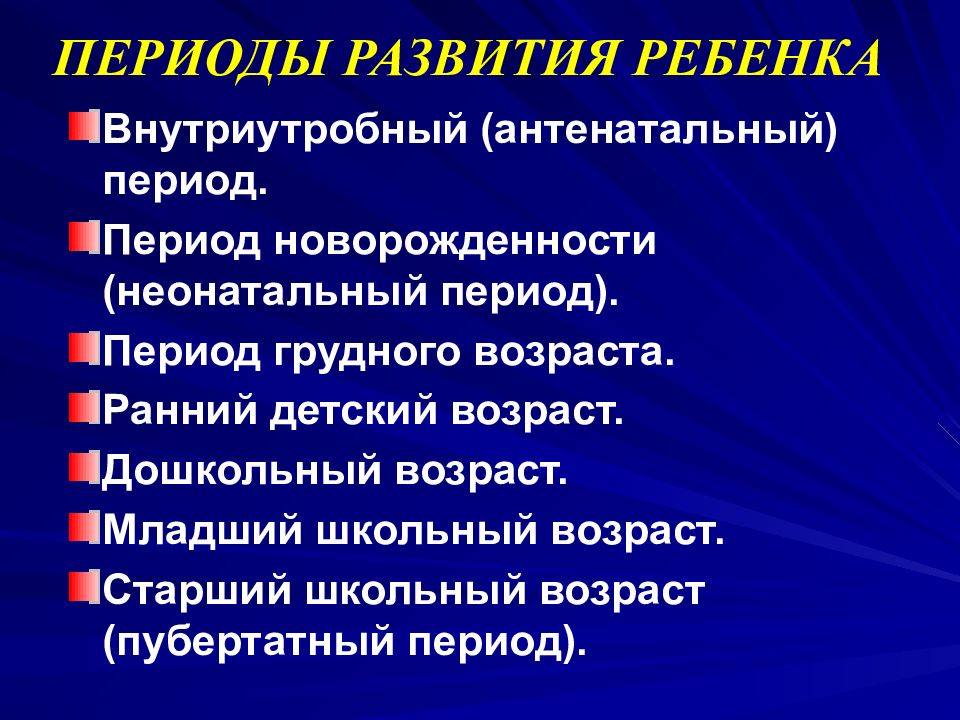 ПЕРИОДЫ РАЗВИТИЯ РЕБЕНКА

Внутриутробный (антенатальный) период.

Период новорожденности (неонатальный период).

Период грудного возраста.

Ранний детский возраст.

Дошкольный возраст.

Младший школьный возраст.

Старший школьный возраст (пубертатный период).